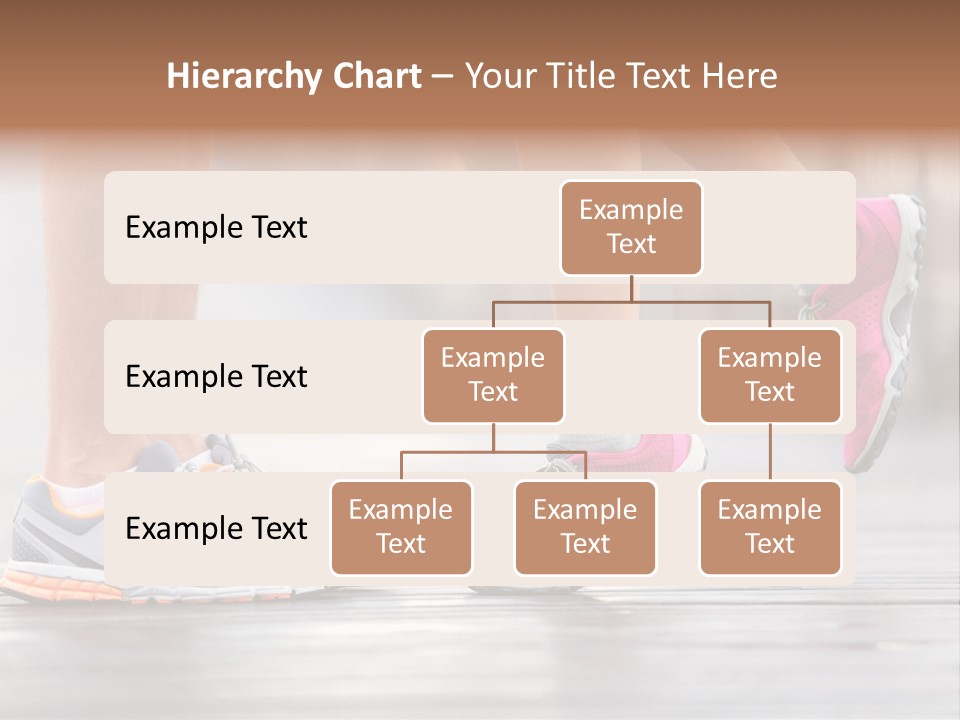 Hierarchy Chart – Your Title Text Here

Example Text

Example Text

Example Text

Example Text

Example Text

Example Text

Example Text

Example Text

Example Text